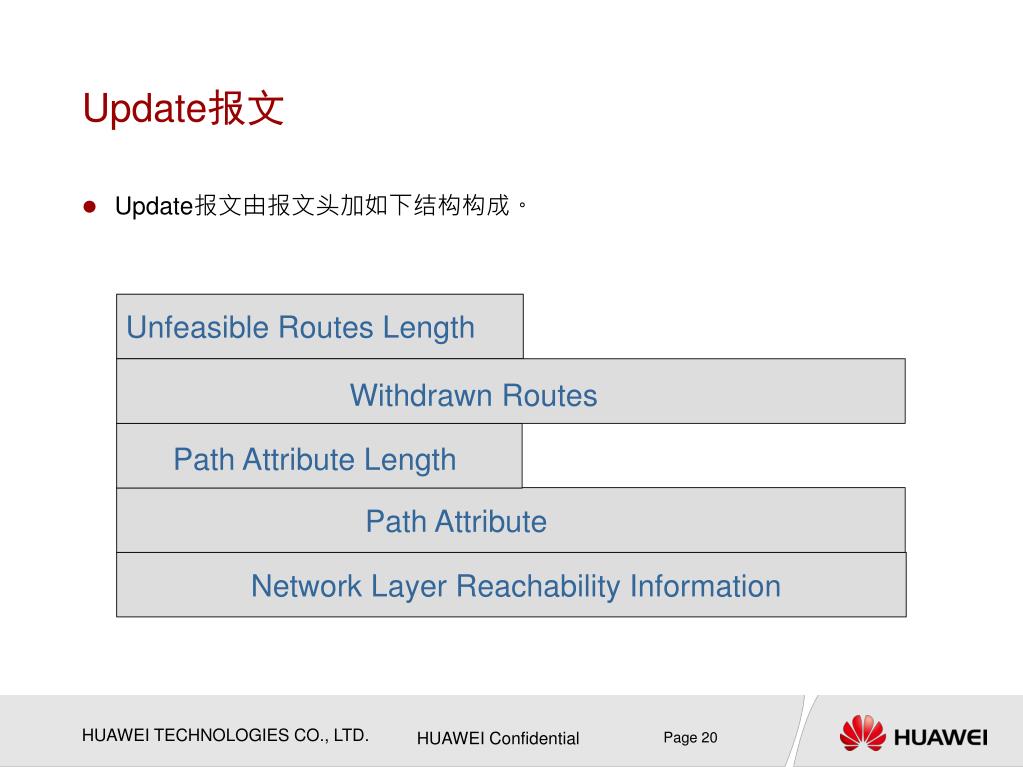 Update报文

Update报文由报文头加如下结构构成。

Unfeasible Routes Length

Withdrawn Routes

Path Attribute Length

Path Attribute

Network Layer Reachability Information

HUAWEI TECHNOLOGIES CO., LTD.

HUAWEI Confidential

Page 20

HUAWEI